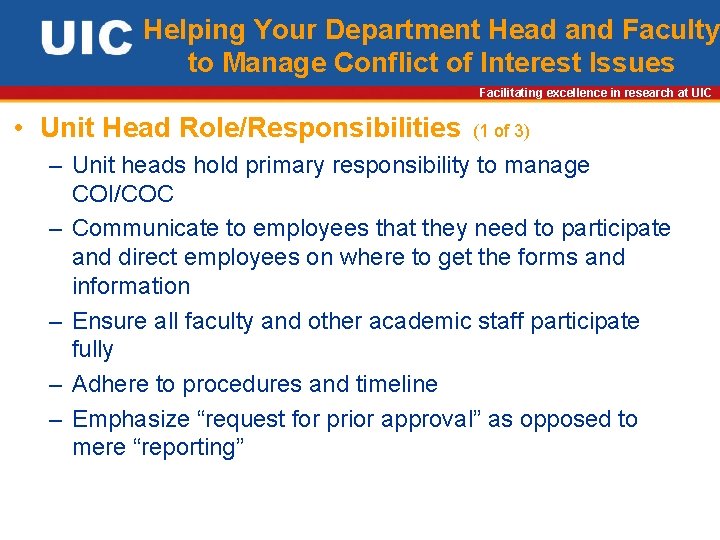 UIC Helping Your Department Head and Faculty to Manage Conflict of Interest Issues

Facilitating excellence in research at UIC

• Unit Head Role/Responsibilities (1 of 3)

– Unit heads hold primary responsibility to manage COI/COC

– Communicate to employees that they need to participate and direct employees on where to get the forms and information

– Ensure all faculty and other academic staff participate fully

– Adhere to procedures and timeline

– Emphasize “request for prior approval” as opposed to mere “reporting”